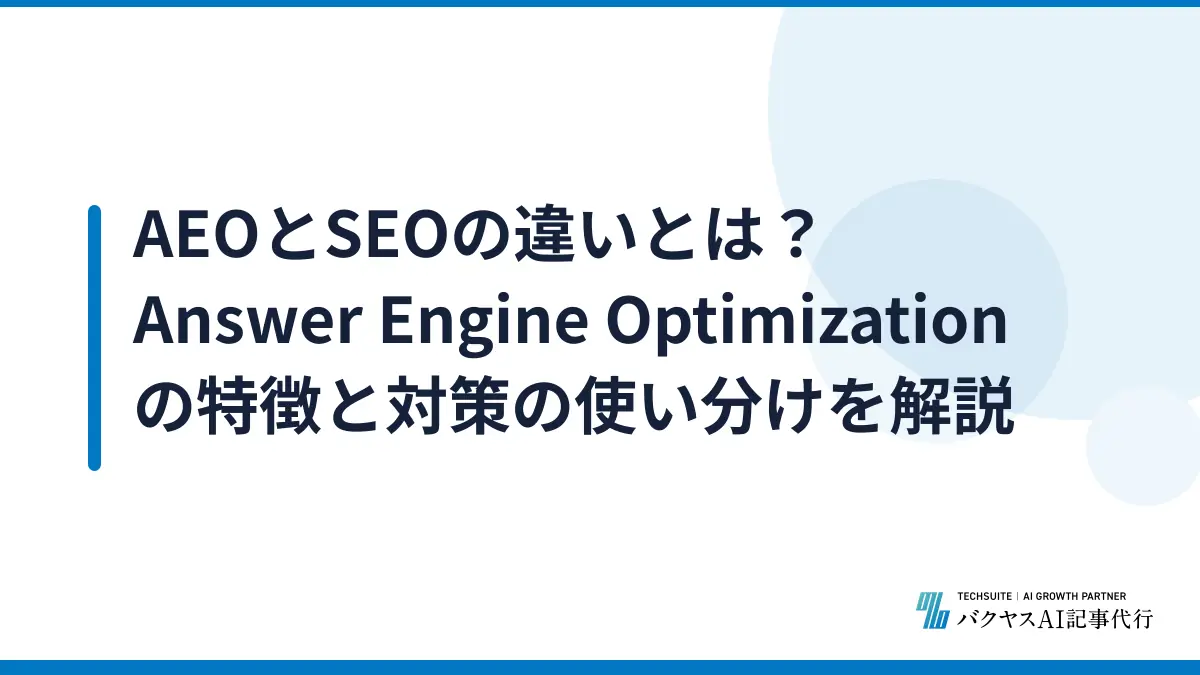 AEOとSEOの違いとは？
Answer Engine Optimization
の特徴と対策の使い分けを解説

TECHSUITE | AI GROWTH PARTNER
バクヤスAI記事代行